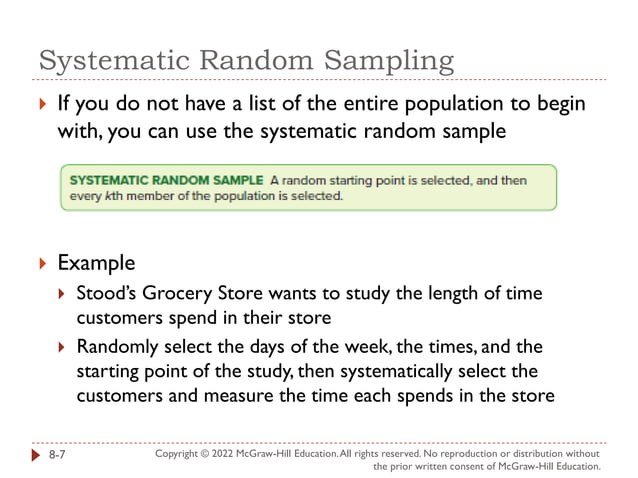 Systematic Random Sampling

If you do not have a list of the entire population to begin with, you can use the systematic random sample

SYSTEMATIC RANDOM SAMPLE A random starting point is selected, and then every kth member of the population is selected.

Example

Stood's Grocery Store wants to study the length of time customers spend in their store

Randomly select the days of the week, the times, and the starting point of the study, then systematically select the customers and measure the time each spends in the store

8-7

Copyright © 2022 McGraw-Hill Education. All rights reserved. No reproduction or distribution without the prior written consent of McGraw-Hill Education.